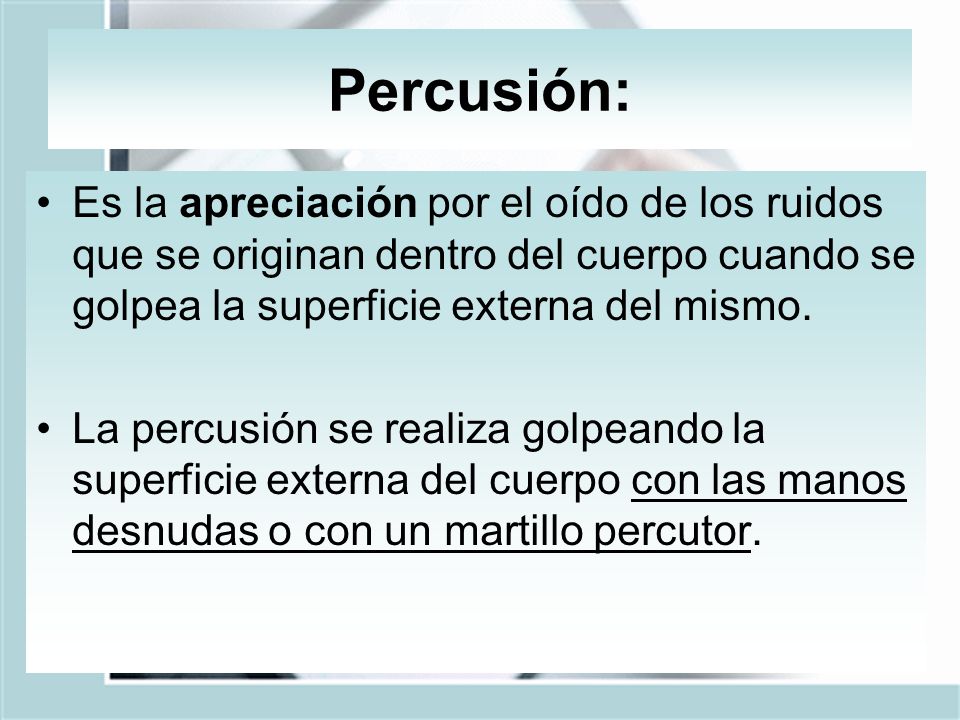 Percusión:

• Es la apreciación por el oído de los ruidos que se originan dentro del cuerpo cuando se golpea la superficie externa del mismo.

• La percusión se realiza golpeando la superficie externa del cuerpo con las manos desnudas o con un martillo percutor.